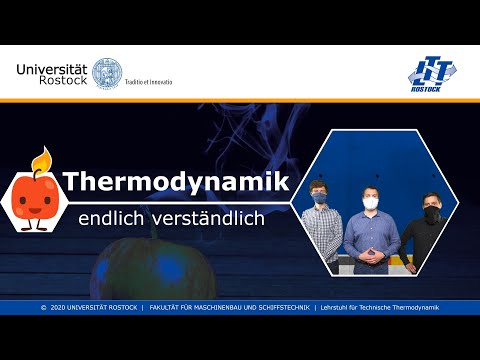 Universität Rostock

Traditio et Innovatio

LTT ROSTOCK

Thermodynamik

endlich verständlich

© 2020 UNIVERSITÄT ROSTOCK | FAKULTÄT FÜR MASCHINENBAU UND SCHIFFSTECHNIK | Lehrstuhl für Technische Thermodynamik